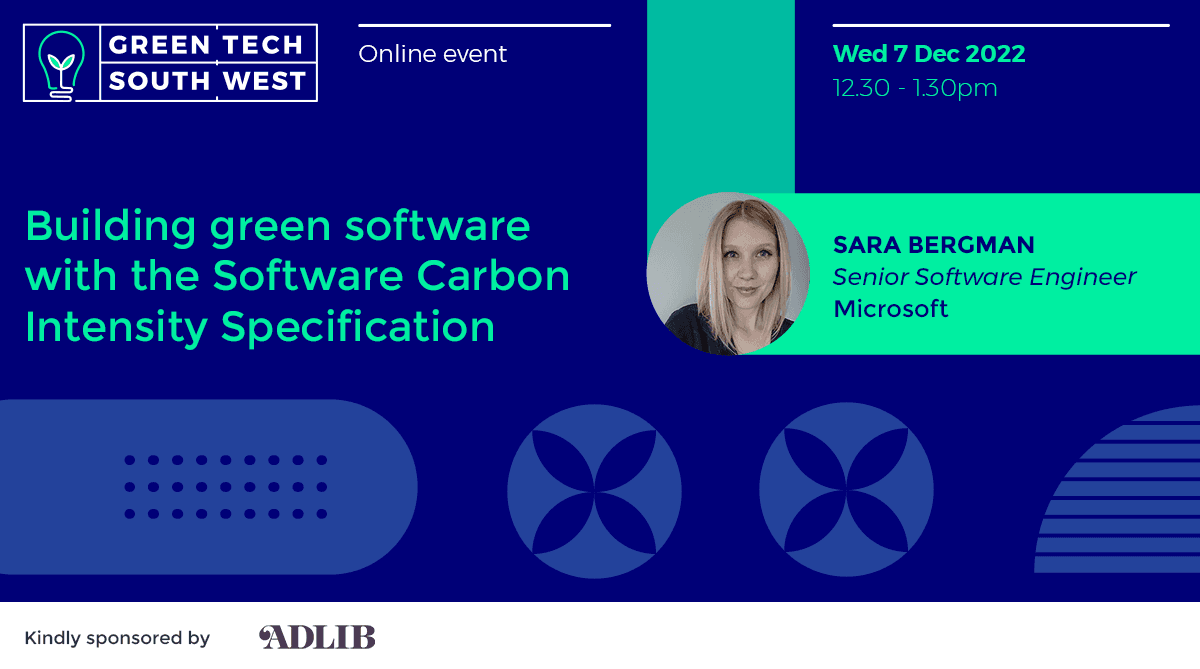 GREEN TECH
SOUTH WEST

Online event

Wed 7 Dec 2022
12.30 - 1.30pm

Building green software with the Software Carbon Intensity Specification

SARA BERGMAN
Senior Software Engineer
Microsoft

Kindly sponsored by ADLIB